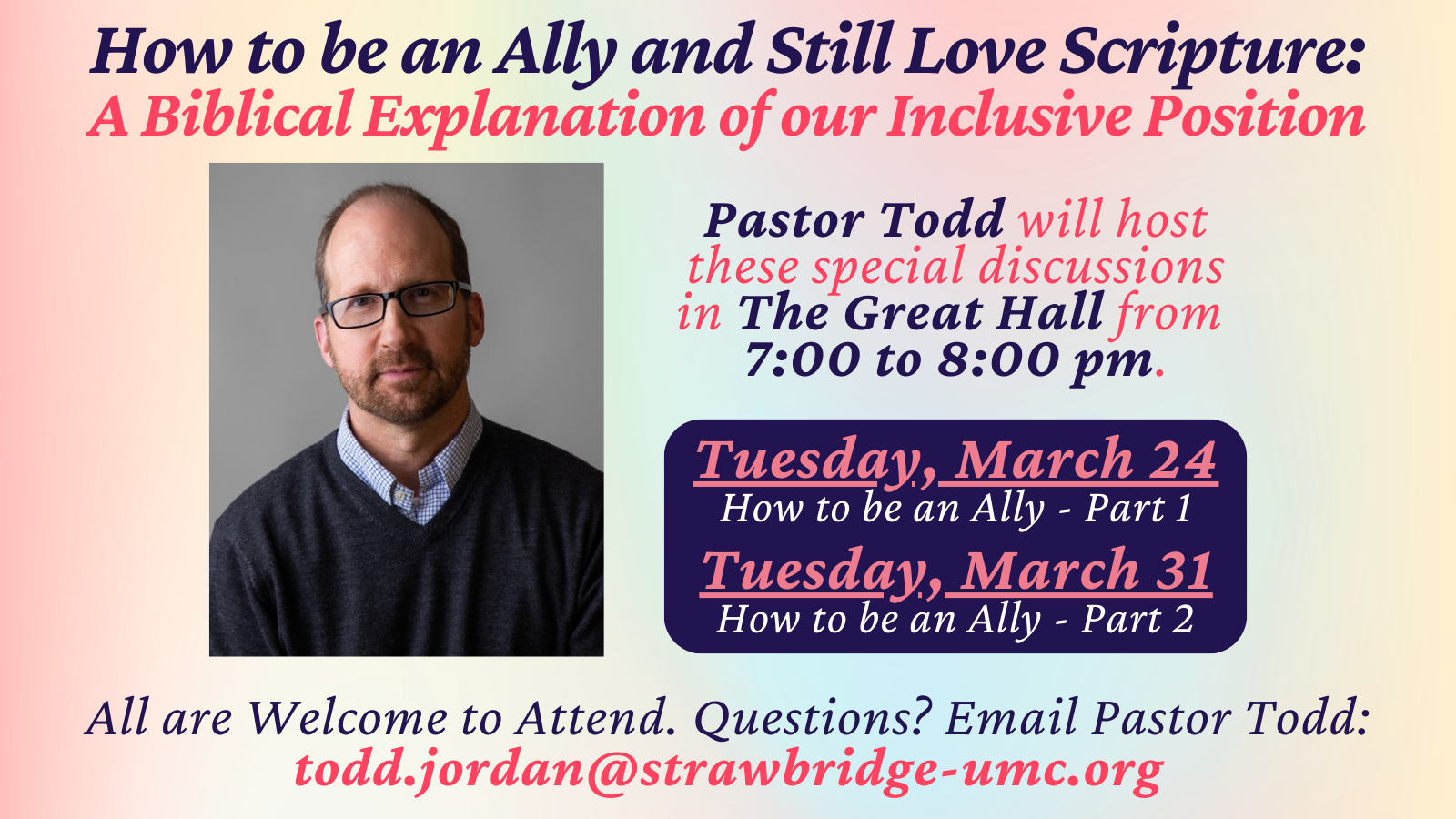 How to be an Ally and Still Love Scripture:
A Biblical Explanation of our Inclusive Position

Pastor Todd will host these special discussions in The Great Hall from 7:00 to 8:00 pm.

Tuesday, March 24
How to be an Ally - Part 1
Tuesday, March 31
How to be an Ally - Part 2

All are Welcome to Attend. Questions? Email Pastor Todd:
todd.jordan@strawbridge-umc.org